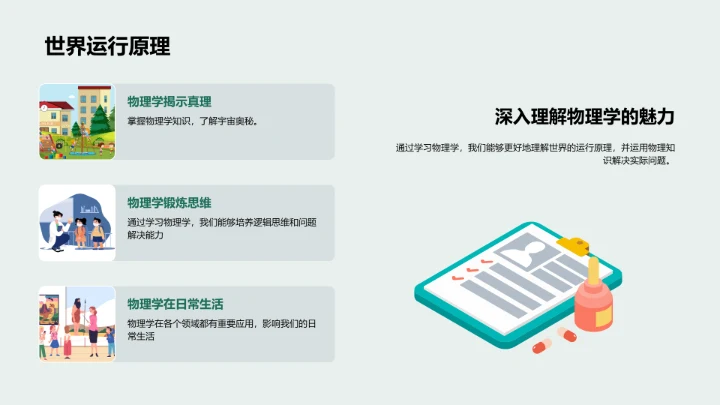 世界运行原理

物理学揭示真理

掌握物理学知识，了解宇宙奥秘。

物理学锻炼思维

通过学习物理学，我们能够培养逻辑思维和问题解决能力

物理学在日常生活

物理学在各个领域都有重要应用，影响我们的日常生活

深入理解物理学的魅力

通过学习物理学，我们能够更好地理解世界的运行原理，并运用物理知识解决实际问题。